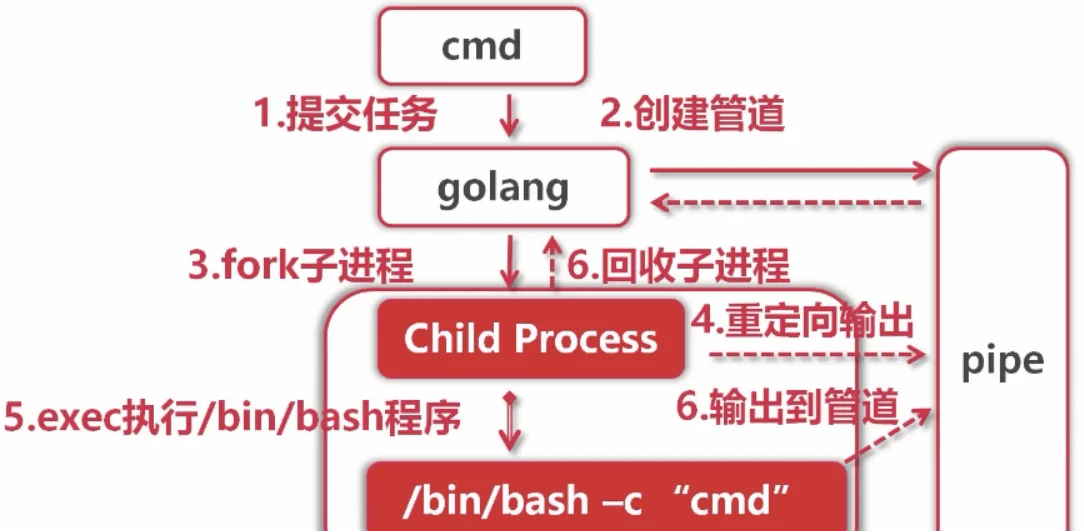 cmd

1.提交任务

2.创建管道

golang

3.fork子进程

6.回收子进程

Child Process

4.重定向输出

pipe

5.exec执行/bin/bash程序

6.输出到管道

/bin/bash –c “cmd”